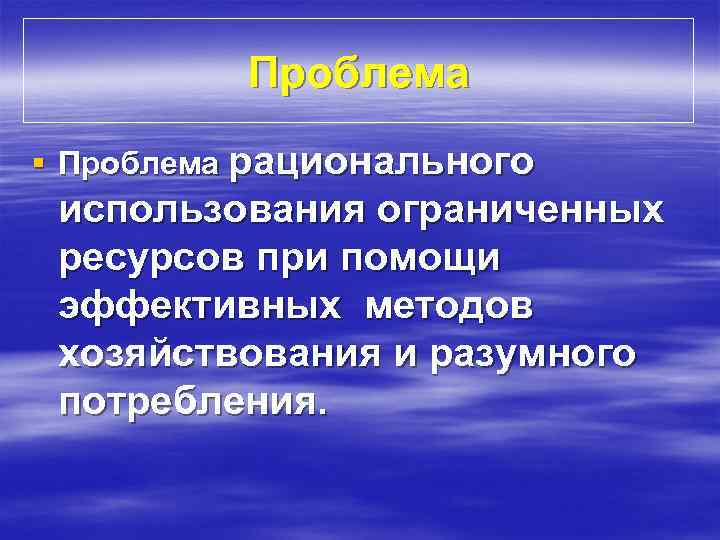 Проблема

▪ Проблема рационального использования ограниченных ресурсов при помощи эффективных методов хозяйствования и разумного потребления.